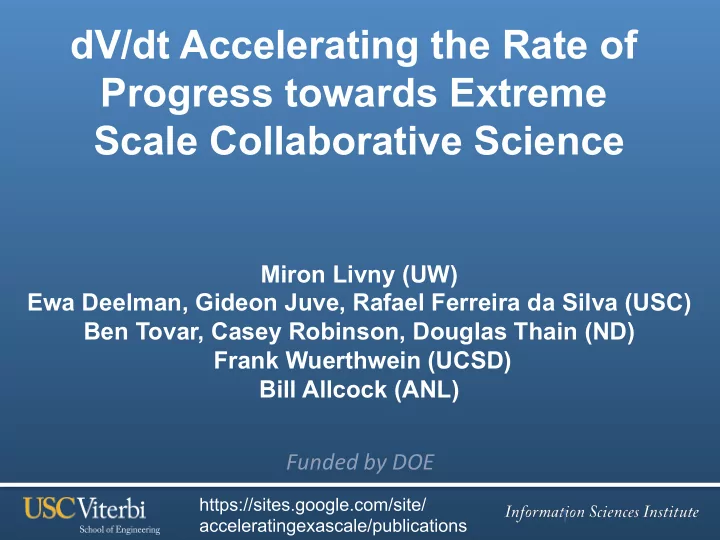 dV/dt Accelerating the Rate of Progress towards Extreme Scale Collaborative Science

Miron Livny (UW)
Ewa Deelman, Gideon Juve, Rafael Ferreira da Silva (USC)
Ben Tovar, Casey Robinson, Douglas Thain (ND)
Frank Wuerthwein (UCSD)
Bill Allcock (ANL)

Funded by DOE

USC Viterbi
School of Engineering

https://sites.google.com/site/acceleratingexascale/publications

Information Sciences Institute